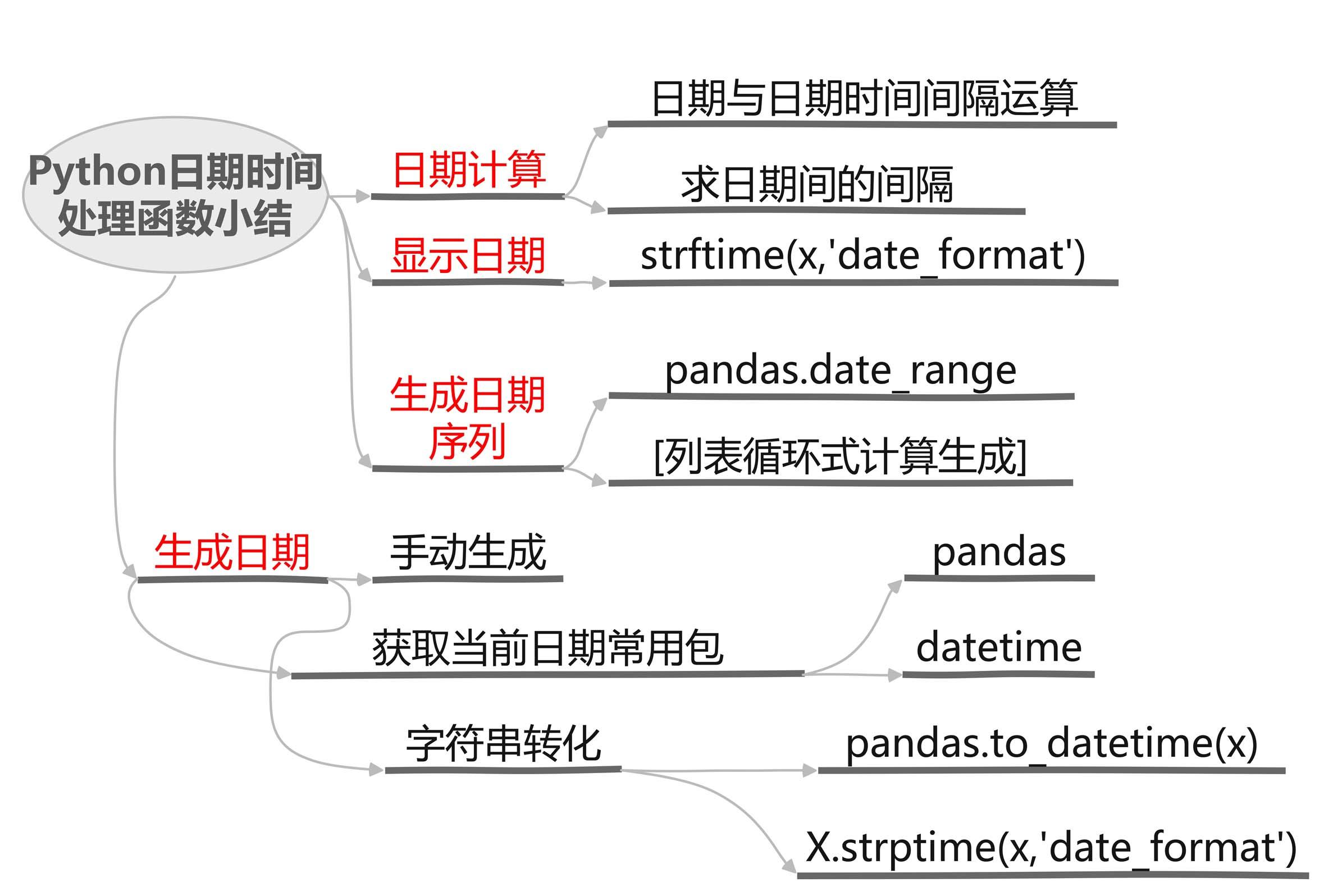 Python日期时间处理函数小结

日期计算
日期与日期时间间隔运算
求日期间的间隔

显示日期
strftime(x,'date_format')

生成日期序列
pandas.date_range
[列表循环式计算生成]

生成日期
手动生成
获取当前日期常用包
pandas
datetime
字符串转化
pandas.to_datetime(x)
X.strptime(x,'date_format')